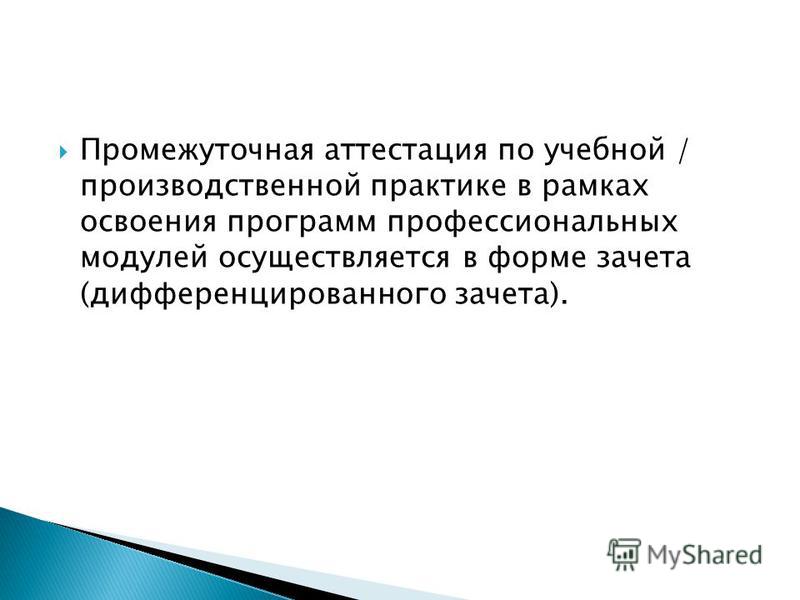 Промежуточная аттестация по учебной / производственной практике в рамках освоения программ профессиональных модулей осуществляется в форме зачета (дифференцированного зачета).

MyShared